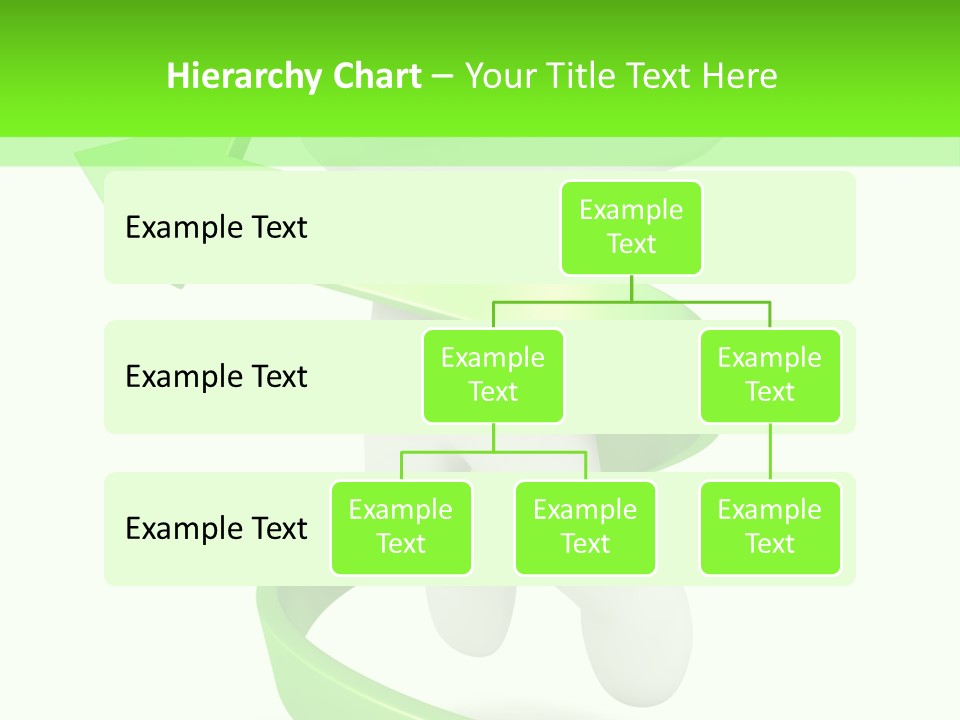 Hierarchy Chart – Your Title Text Here

Example Text

Example Text

Example Text

Example Text

Example Text

Example Text

Example Text

Example Text

Example Text